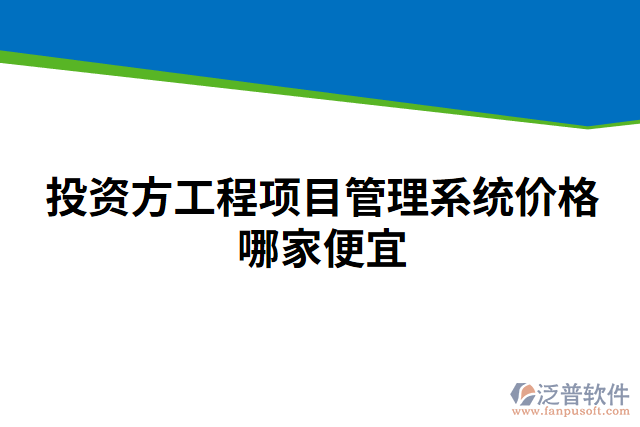 投资方工程项目管理系统价格哪家便宜

泛普软件
www.fanpusoft.com